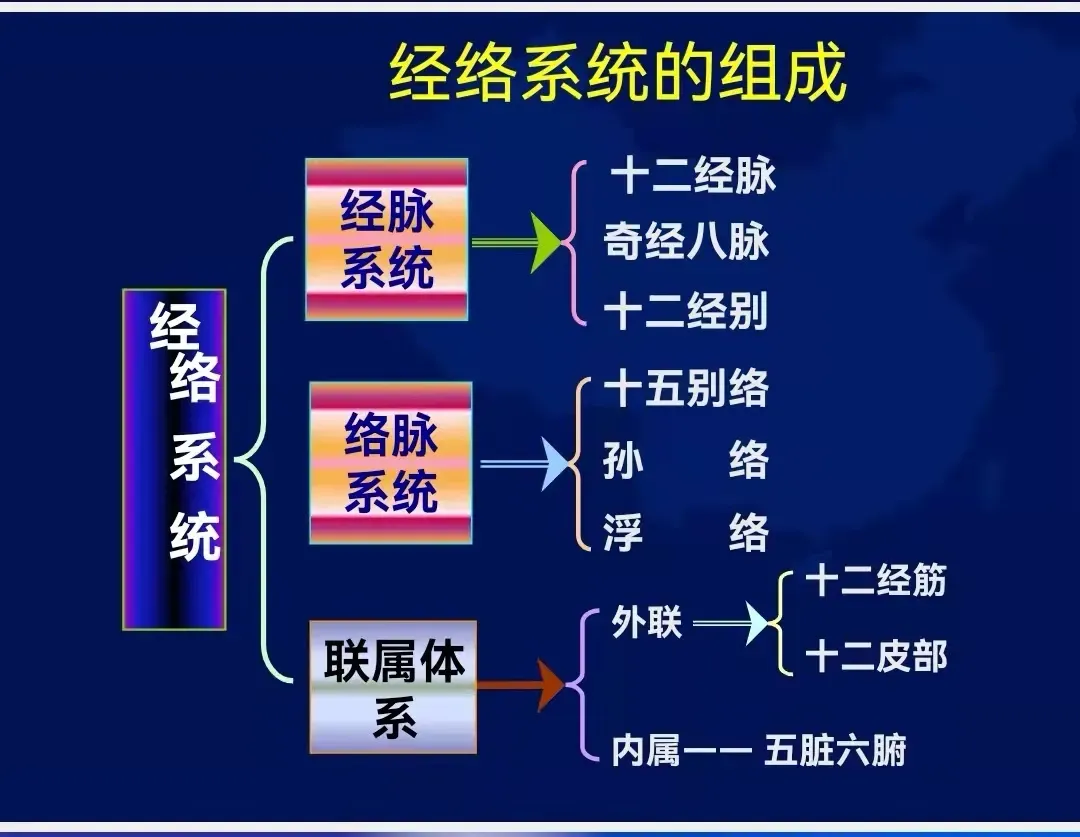 经络系统的组成

经络系统

经脉系统

十二经脉
奇经八脉
十二经别

络脉系统

十五别络
孙　络
浮　络

联属体系

外联

十二经筋
十二皮部

内属—— 五脏六腑